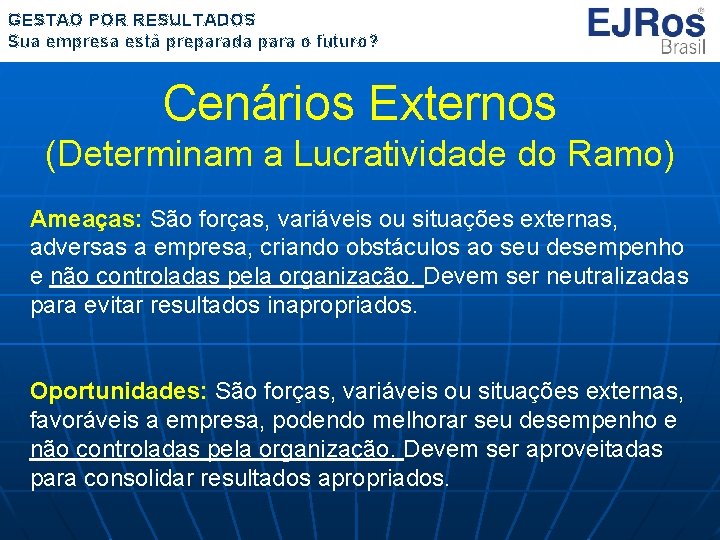 GESTAO POR RESULTADOS
Sua empresa está preparada para o futuro?

EJRos®
Brasil

Cenários Externos
(Determinam a Lucratividade do Ramo)

Ameaças: São forças, variáveis ou situações externas, adversas a empresa, criando obstáculos ao seu desempenho e não controladas pela organização. Devem ser neutralizadas para evitar resultados inapropriados.

Oportunidades: São forças, variáveis ou situações externas, favoráveis a empresa, podendo melhorar seu desempenho e não controladas pela organização. Devem ser aproveitadas para consolidar resultados apropriados.